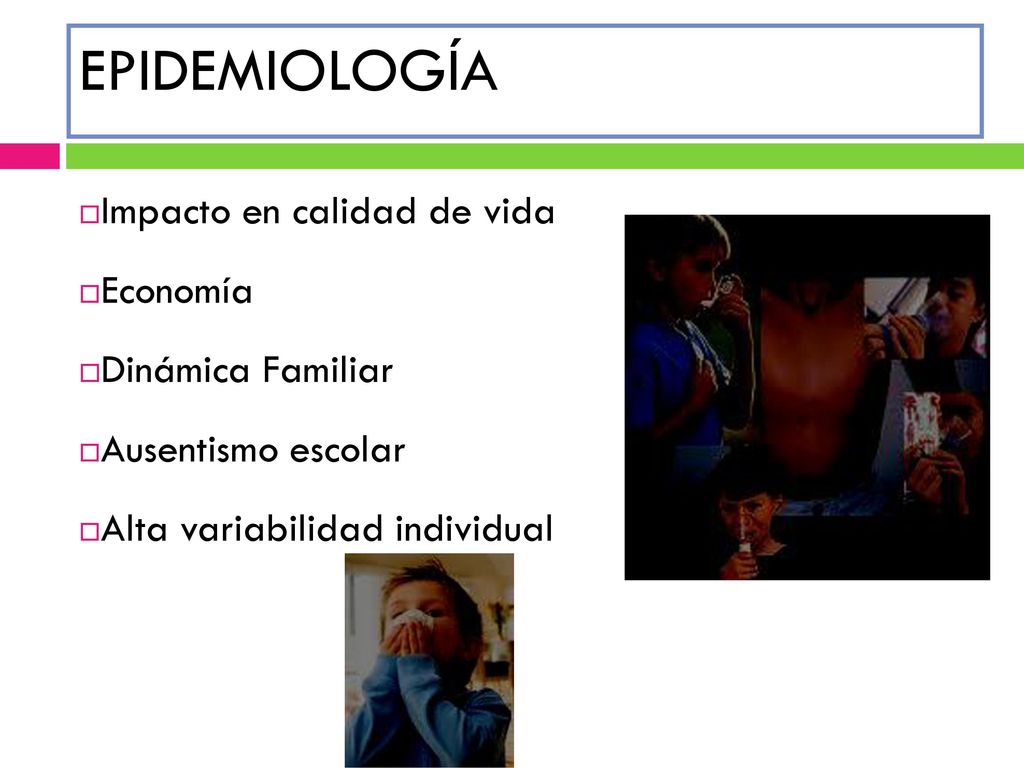 EPIDEMIOLOGÍA

Impacto en calidad de vida

Economía

Dinámica Familiar

Ausentismo escolar

Alta variabilidad individual